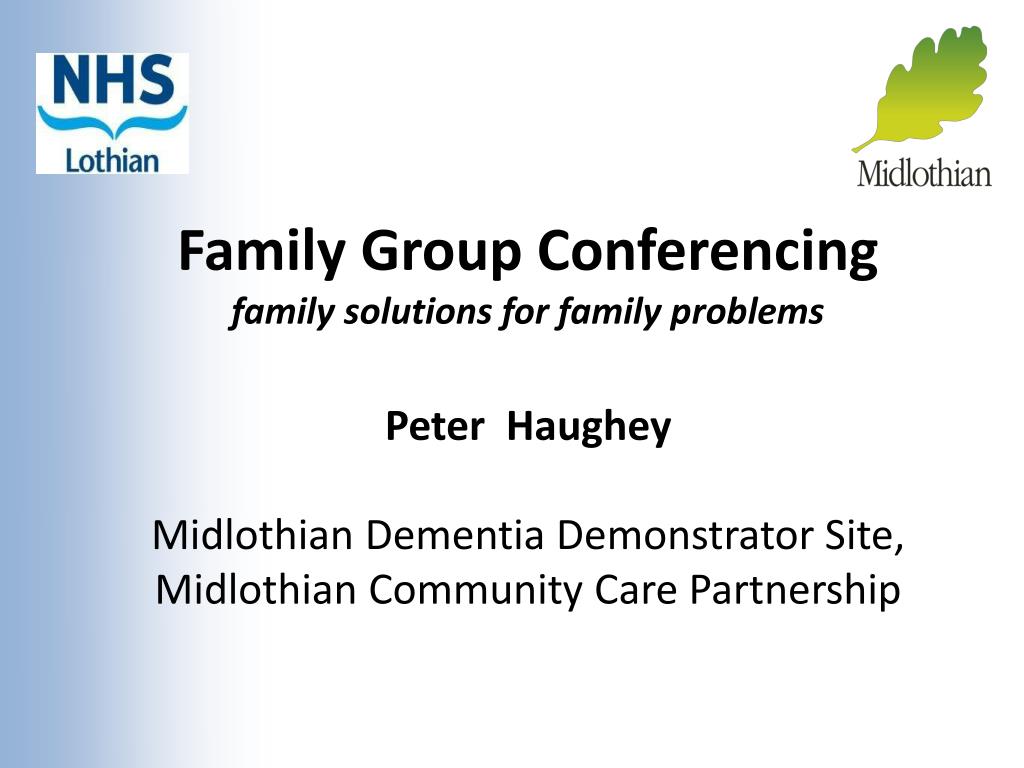 NHS
Lothian

Midlothian

Family Group Conferencing
family solutions for family problems

Peter Haughey

Midlothian Dementia Demonstrator Site, Midlothian Community Care Partnership